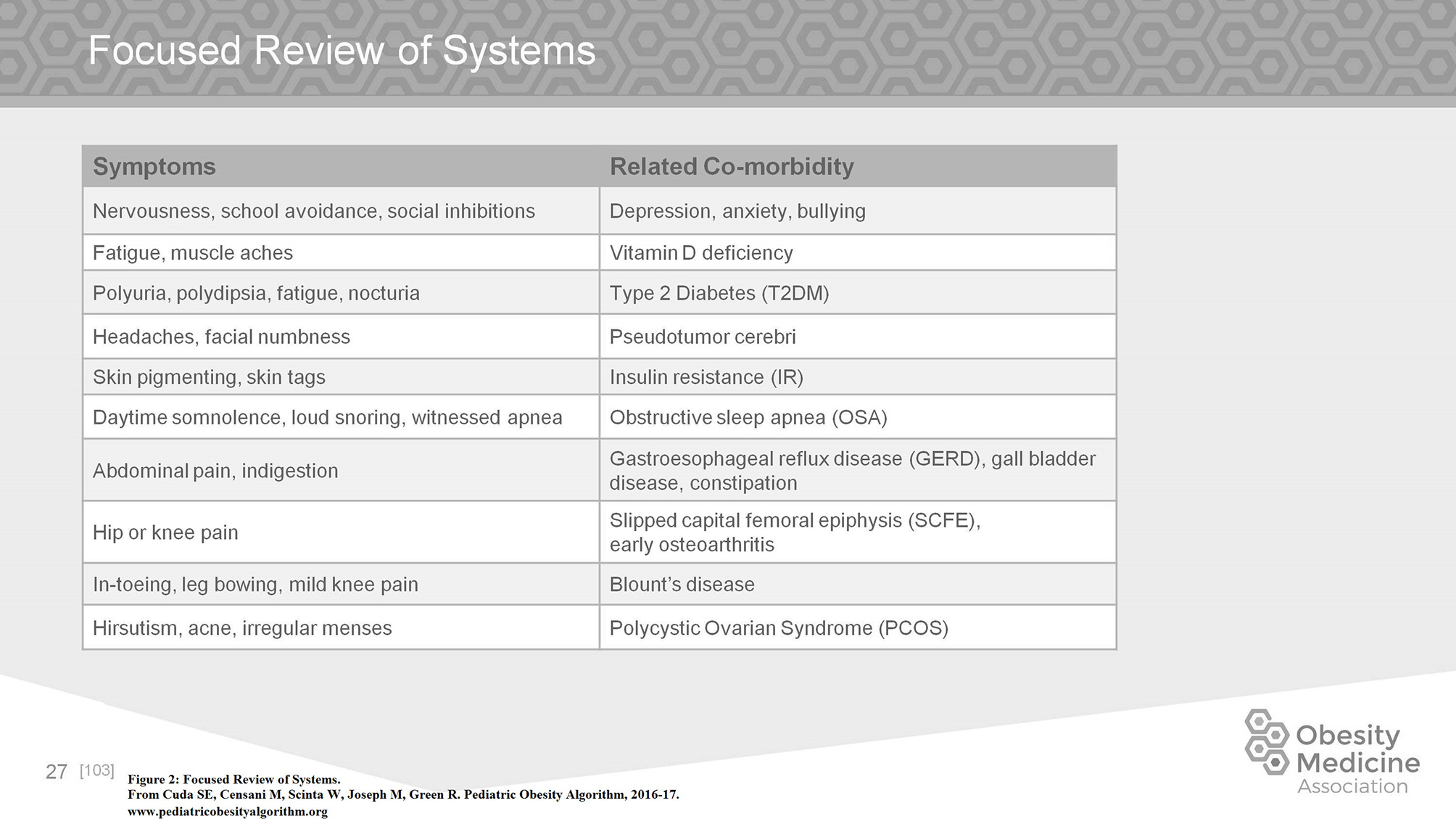 Focused Review of Systems

| Symptoms | Related Co-morbidity |
|---|---|
| Nervousness, school avoidance, social inhibitions | Depression, anxiety, bullying |
| Fatigue, muscle aches | Vitamin D deficiency |
| Polyuria, polydipsia, fatigue, nocturia | Type 2 Diabetes (T2DM) |
| Headaches, facial numbness | Pseudotumor cerebri |
| Skin pigmenting, skin tags | Insulin resistance (IR) |
| Daytime somnolence, loud snoring, witnessed apnea | Obstructive sleep apnea (OSA) |
| Abdominal pain, indigestion | Gastroesophageal reflux disease (GERD), gall bladder disease, constipation |
| Hip or knee pain | Slipped capital femoral epiphysis (SCFE), early osteoarthritis |
| In-toeing, leg bowing, mild knee pain | Blount's disease |
| Hirsutism, acne, irregular menses | Polycystic Ovarian Syndrome (PCOS) |

27 [103]

Figure 2: Focused Review of Systems.
From Cuda SE, Censani M, Scinta W, Joseph M, Green R. Pediatric Obesity Algorithm, 2016-17.
www.pediatricobesityalgorithm.org

Obesity Medicine Association